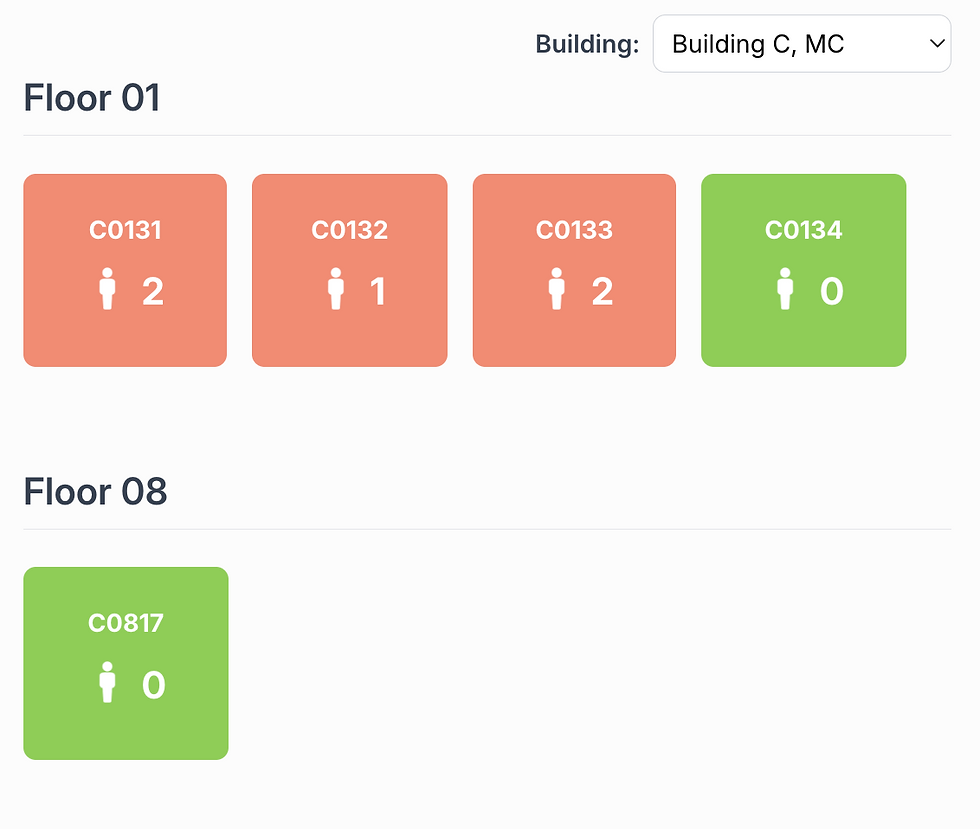 Building: Building C, MC

Floor 01

C0131
2

C0132
1

C0133
2

C0134
0

Floor 08

C0817
0